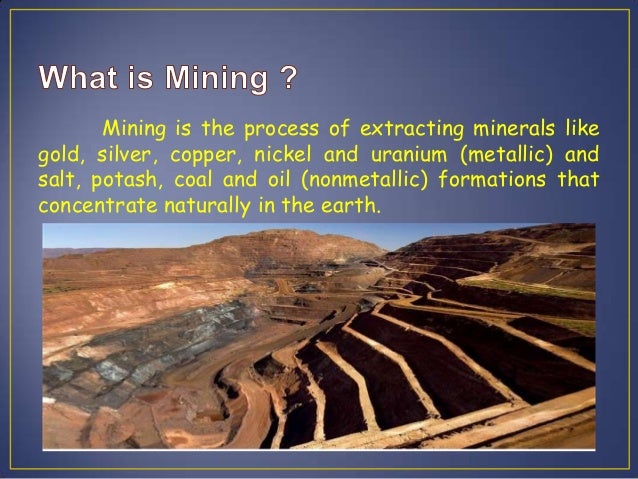 What is Mining ?

Mining is the process of extracting minerals like gold, silver, copper, nickel and uranium (metallic) and salt, potash, coal and oil (nonmetallic) formations that concentrate naturally in the earth.